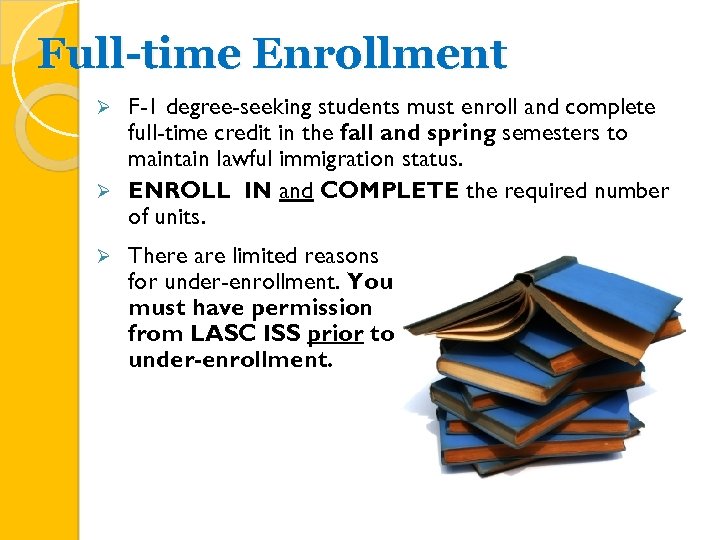 Full-time Enrollment

➢ F-1 degree-seeking students must enroll and complete full-time credit in the fall and spring semesters to maintain lawful immigration status.

➢ ENROLL IN and COMPLETE the required number of units.

➢ There are limited reasons for under-enrollment. You must have permission from LASC ISS prior to under-enrollment.